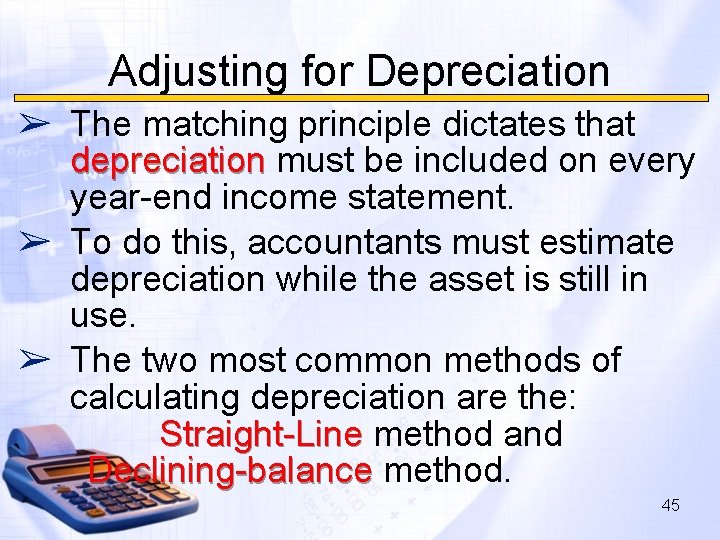 Adjusting for Depreciation

➢ The matching principle dictates that depreciation must be included on every year-end income statement.

➢ To do this, accountants must estimate depreciation while the asset is still in use.

➢ The two most common methods of calculating depreciation are the:
Straight-Line method and
Declining-balance method.

45